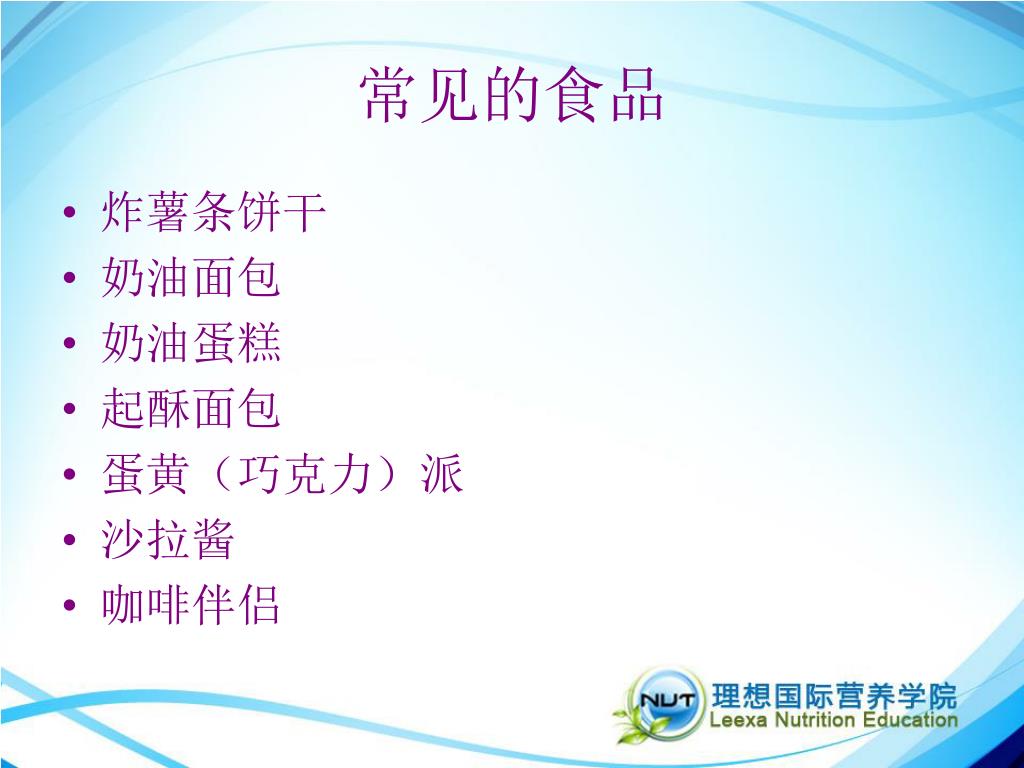 常见的食品

• 炸薯条饼干
• 奶油面包
• 奶油蛋糕
• 起酥面包
• 蛋黄（巧克力）派
• 沙拉酱
• 咖啡伴侣

NUT 理想国际营养学院
Leexa Nutrition Education